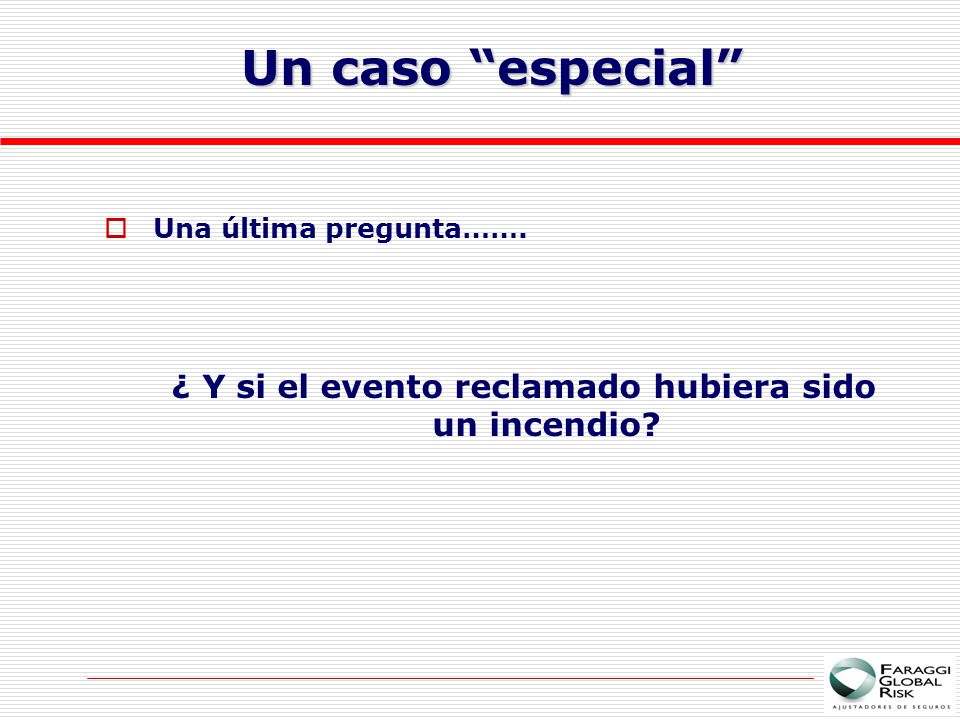 Un caso “especial”

Una última pregunta…….

¿ Y si el evento reclamado hubiera sido un incendio?

FARAGGI GLOBAL RISK
AJUSTADORES DE SEGUROS